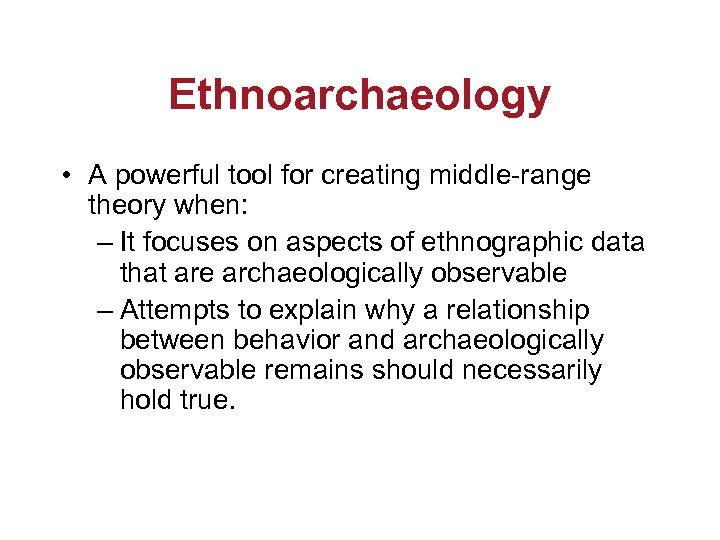 Ethnoarchaeology

• A powerful tool for creating middle-range theory when:
– It focuses on aspects of ethnographic data that are archaeologically observable
– Attempts to explain why a relationship between behavior and archaeologically observable remains should necessarily hold true.